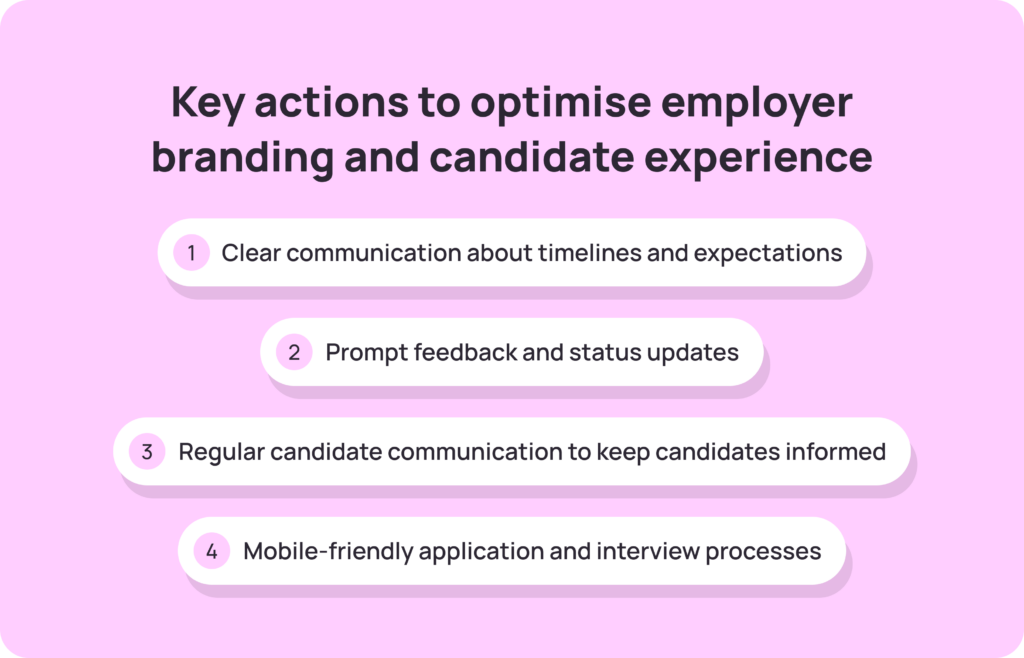 Key actions to optimise employer branding and candidate experience

1 Clear communication about timelines and expectations

2 Prompt feedback and status updates

3 Regular candidate communication to keep candidates informed

4 Mobile-friendly application and interview processes